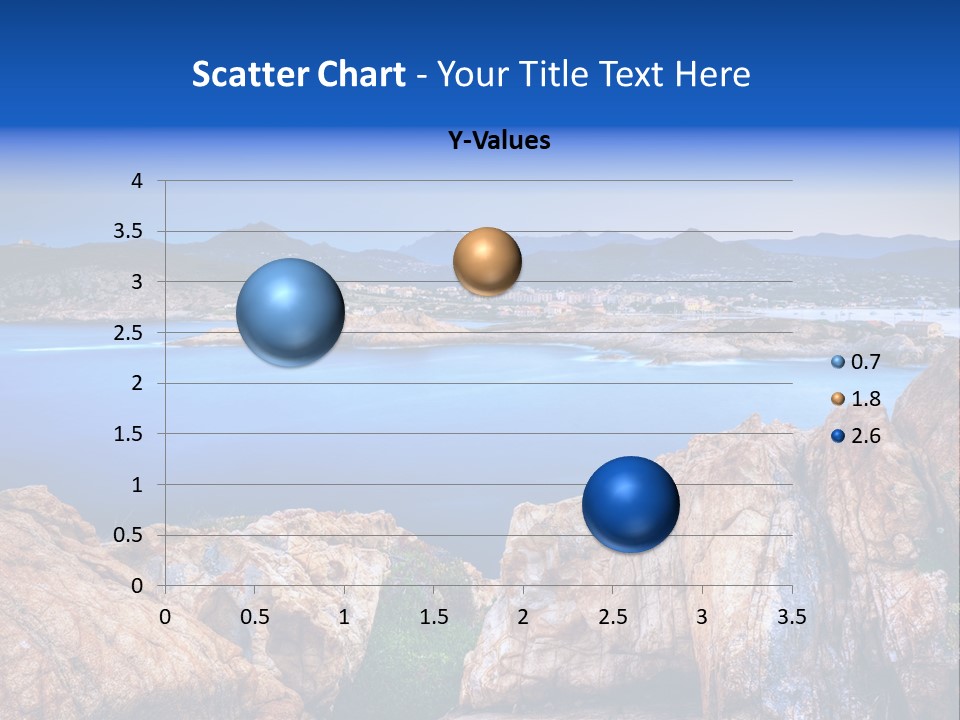 Scatter Chart - Your Title Text Here

Y-Values

4
3.5
3
2.5
2
1.5
1
0.5
0

0 0.5 1 1.5 2 2.5 3 3.5

0.7
1.8
2.6